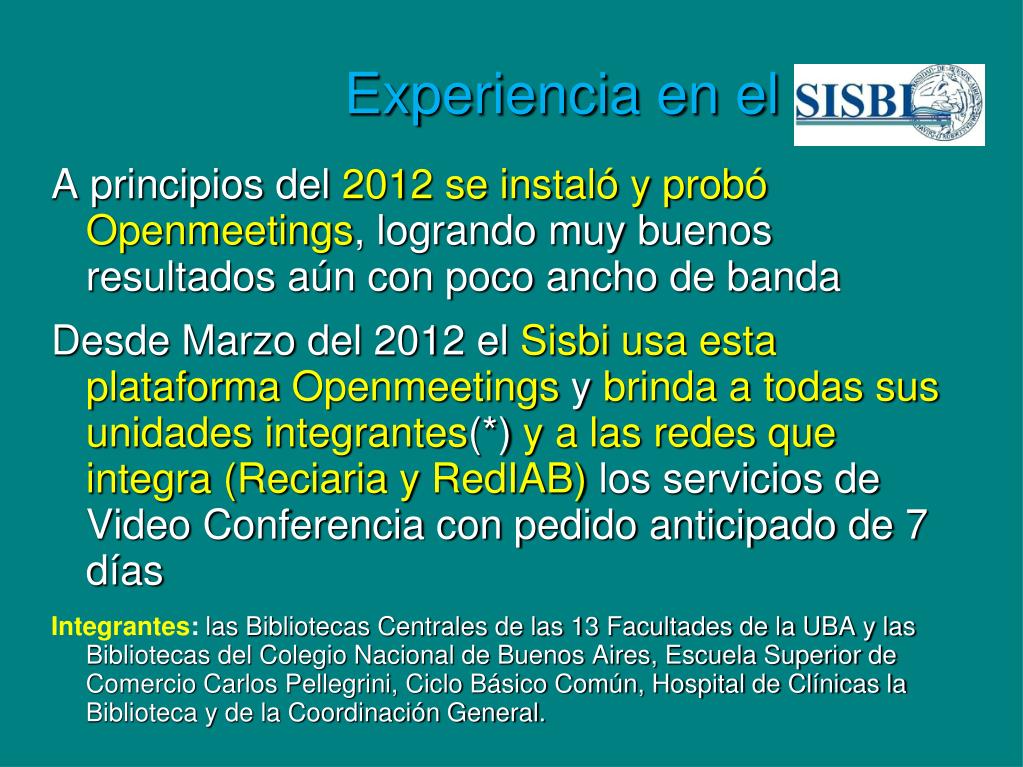 Experiencia en el SISBI

A principios del 2012 se instaló y probó Openmeetings, logrando muy buenos resultados aún con poco ancho de banda

Desde Marzo del 2012 el Sisbi usa esta plataforma Openmeetings y brinda a todas sus unidades integrantes(*) y a las redes que integra (Reciaria y RedIAB) los servicios de Video Conferencia con pedido anticipado de 7 días

Integrantes: las Bibliotecas Centrales de las 13 Facultades de la UBA y las Bibliotecas del Colegio Nacional de Buenos Aires, Escuela Superior de Comercio Carlos Pellegrini, Ciclo Básico Común, Hospital de Clínicas la Biblioteca y de la Coordinación General.